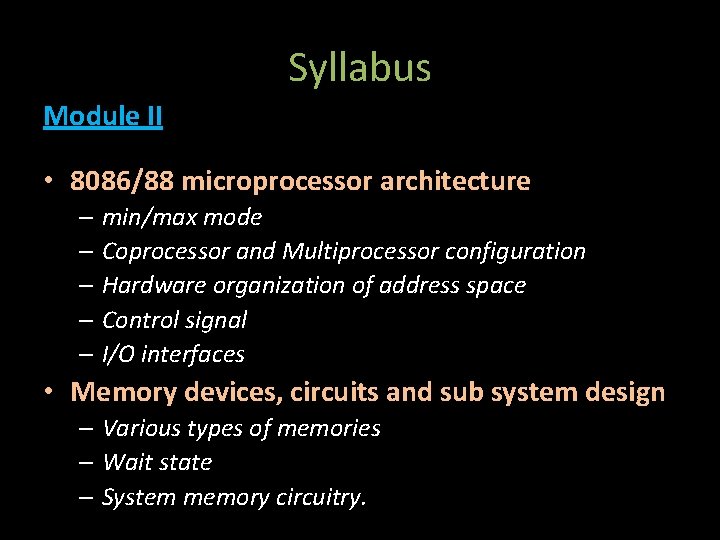 Syllabus

Module II

• 8086/88 microprocessor architecture
– min/max mode
– Coprocessor and Multiprocessor configuration
– Hardware organization of address space
– Control signal
– I/O interfaces
• Memory devices, circuits and sub system design
– Various types of memories
– Wait state
– System memory circuitry.